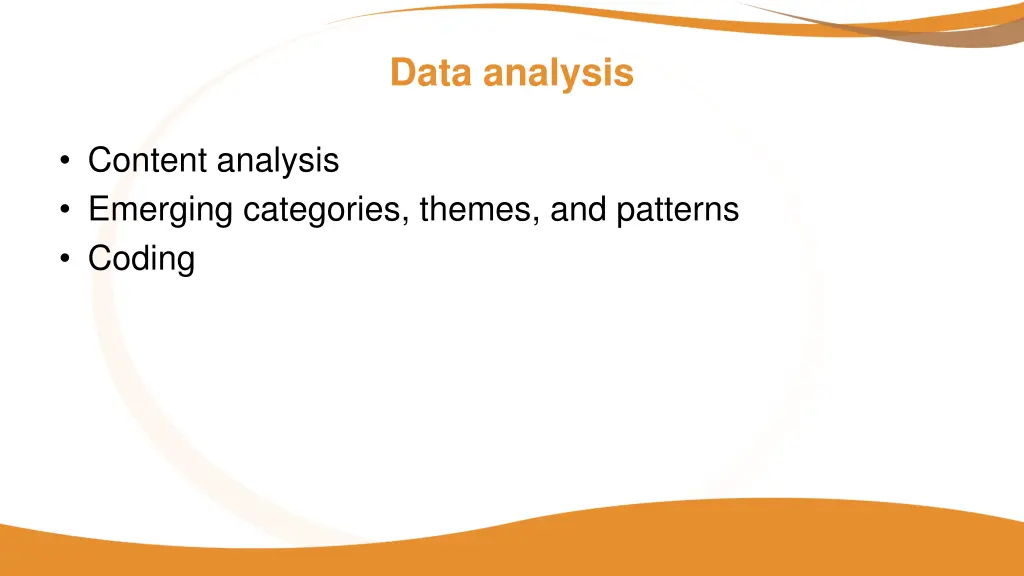 Data analysis

• Content analysis
• Emerging categories, themes, and patterns
• Coding